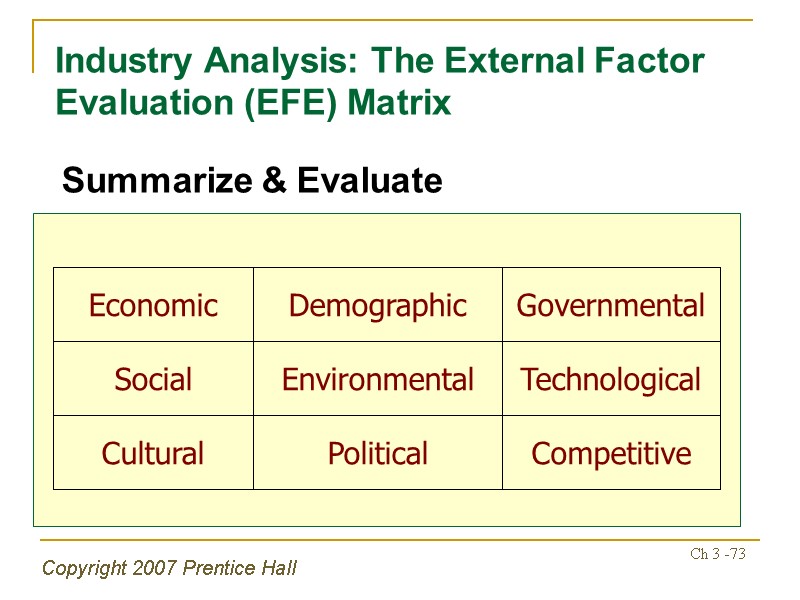 Industry Analysis: The External Factor Evaluation (EFE) Matrix

Summarize & Evaluate

| Economic | Demographic | Governmental |
|---|---|---|
| Social | Environmental | Technological |
| Cultural | Political | Competitive |

Copyright 2007 Prentice Hall

Ch 3 -73